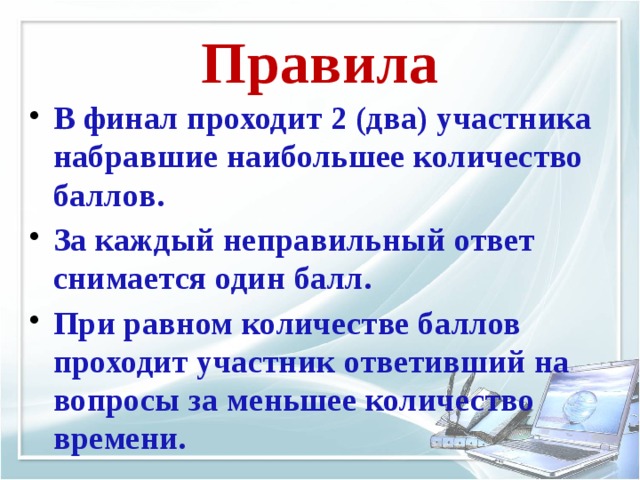 Правила

• В финал проходит 2 (два) участника набравшие наибольшее количество баллов.

• За каждый неправильный ответ снимается один балл.

• При равном количестве баллов проходит участник ответивший на вопросы за меньшее количество времени.